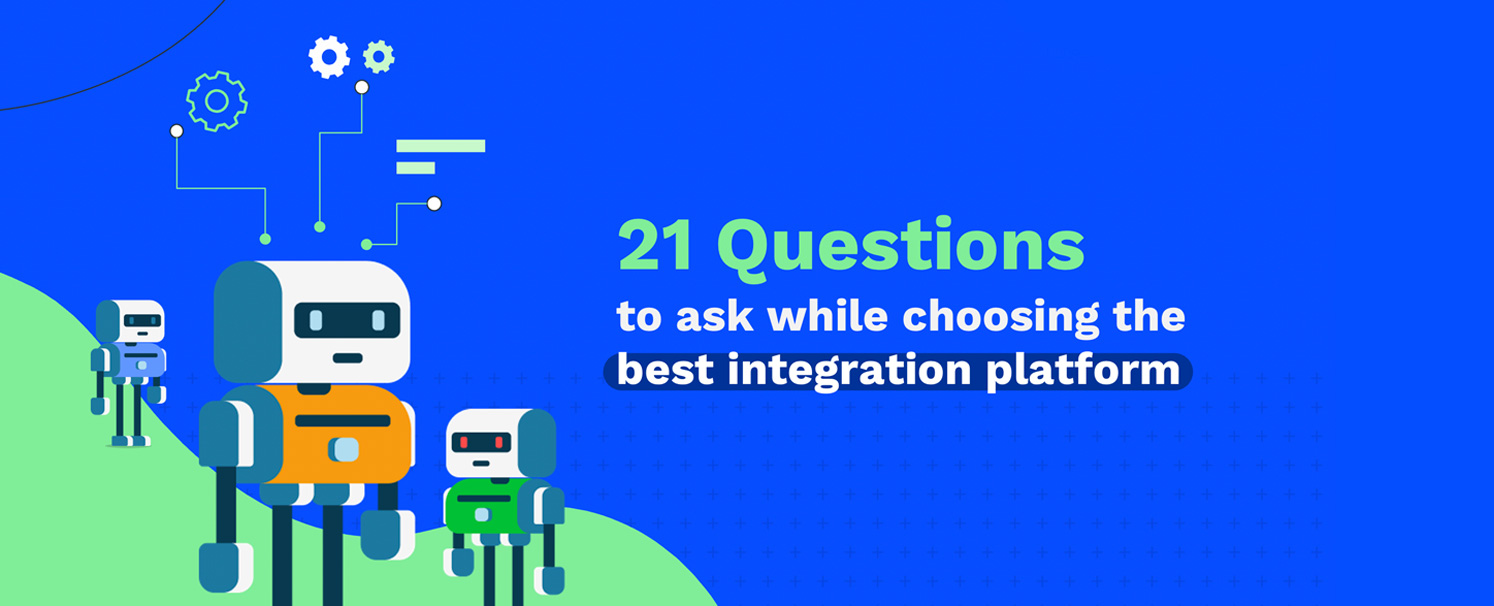 21 Questions
to ask while choosing the
best integration platform